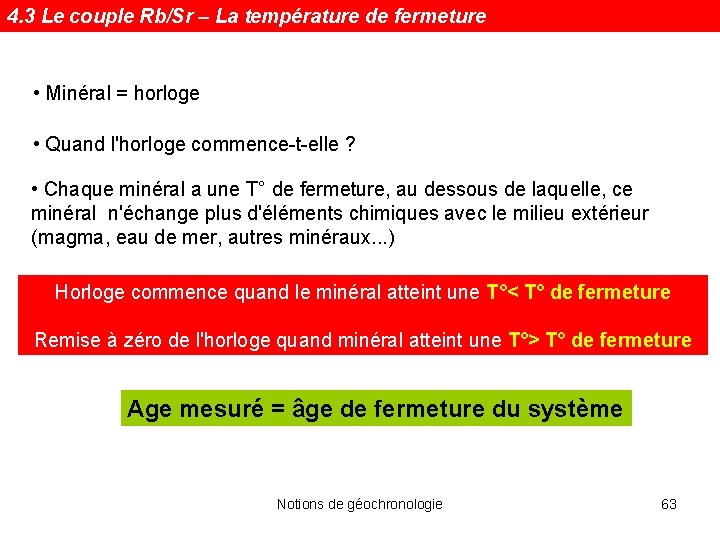 4.3 Le couple Rb/Sr – La température de fermeture

• Minéral = horloge

• Quand l'horloge commence-t-elle ?

• Chaque minéral a une T° de fermeture, au dessous de laquelle, ce minéral n'échange plus d'éléments chimiques avec le milieu extérieur (magma, eau de mer, autres minéraux...)

Horloge commence quand le minéral atteint une T°< T° de fermeture

Remise à zéro de l'horloge quand minéral atteint une T°> T° de fermeture

Age mesuré = âge de fermeture du système

Notions de géochronologie

63